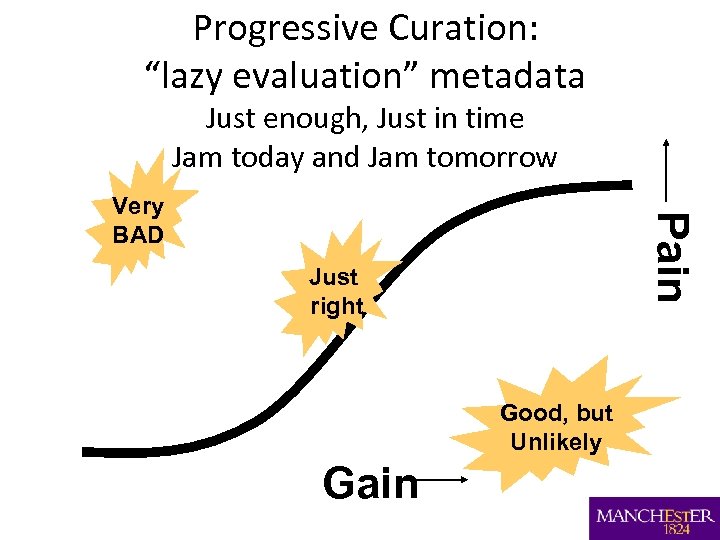 Progressive Curation:
“lazy evaluation” metadata
Just enough, Just in time
Jam today and Jam tomorrow

Very BAD

Just right

Pain

Good, but Unlikely

Gain

MANCHESTER
1824